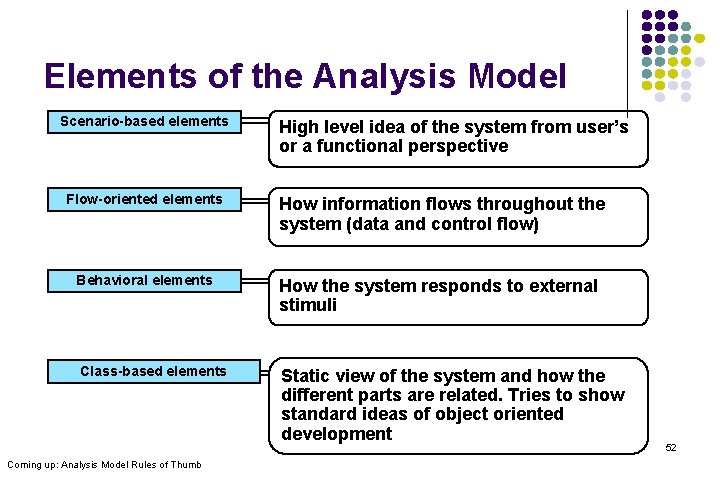 Elements of the Analysis Model

Scenario-based elements

High level idea of the system from user's or a functional perspective

Flow-oriented elements

How information flows throughout the system (data and control flow)

Behavioral elements

How the system responds to external stimuli

Class-based elements

Static view of the system and how the different parts are related. Tries to show standard ideas of object oriented development

52

Coming up: Analysis Model Rules of Thumb